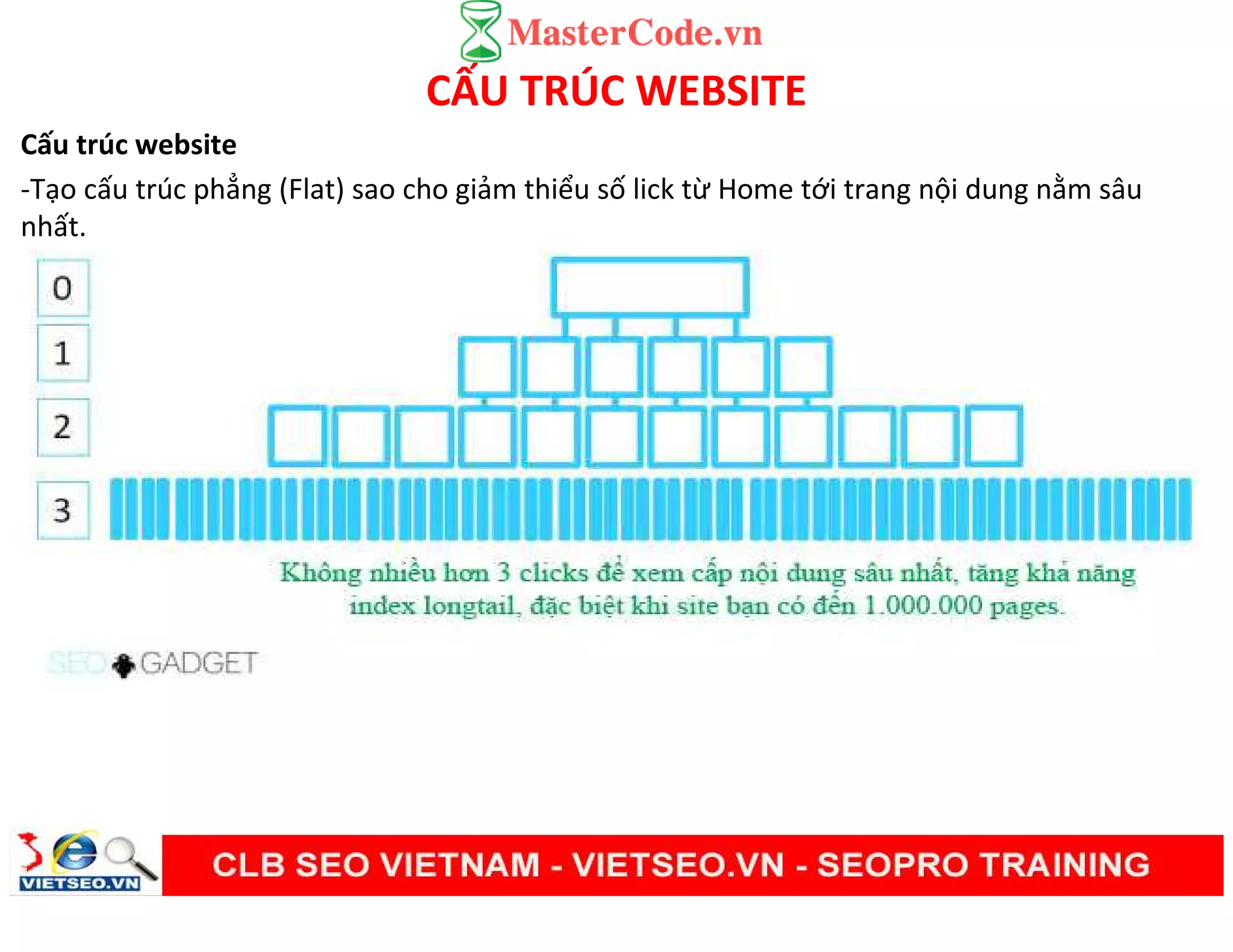 MasterCode.vn

CẤU TRÚC WEBSITE

Cấu trúc website

-Tạo cấu trúc phẳng (Flat) sao cho giảm thiểu số lick từ Home tới trang nội dung nằm sâu nhất.

0

1

2

3

Không nhiều hơn 3 clicks để xem cấp nội dung sâu nhất, tăng khả năng index longtail, đặc biệt khi site bạn có đến 1.000.000 pages.

SEO GADGET

VIETSEO.VN

CLB SEO VIETNAM - VIETSEO.VN - SEOPRO TRAINING